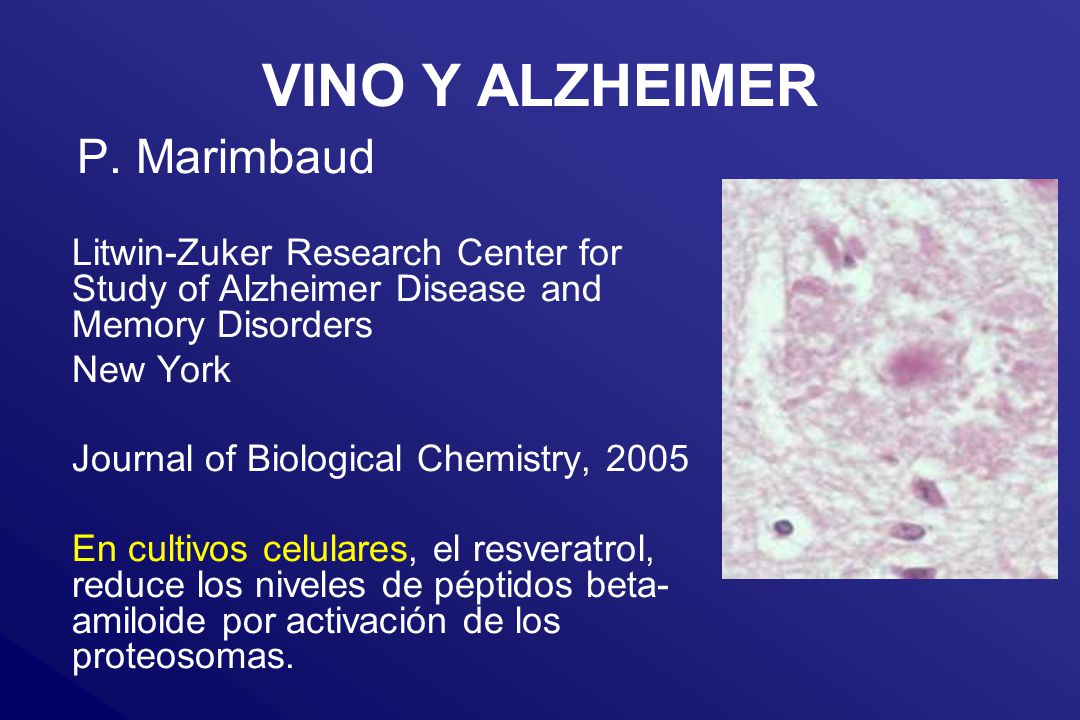 VINO Y ALZHEIMER

P. Marimbaud

Litwin-Zuker Research Center for Study of Alzheimer Disease and Memory Disorders

New York

Journal of Biological Chemistry, 2005

En cultivos celulares, el resveratrol, reduce los niveles de péptidos beta-amiloide por activación de los proteosomas.